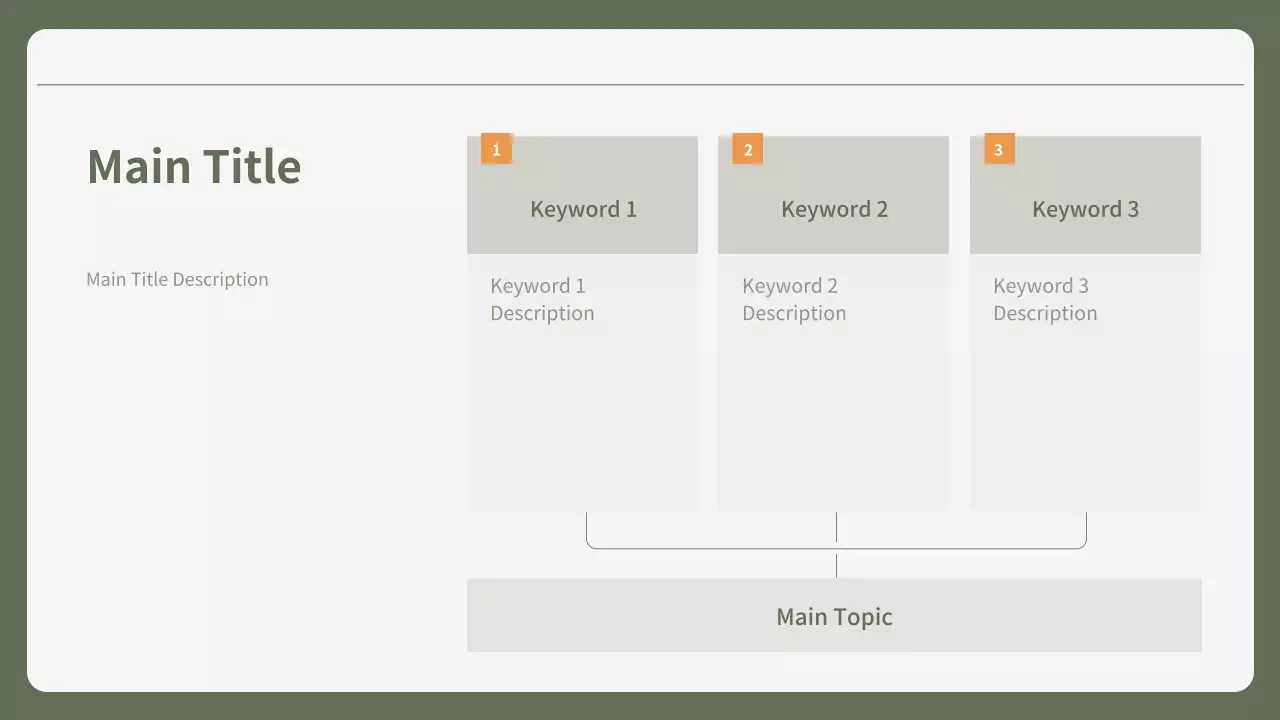 Main Title

Main Title Description

1

Keyword 1

Keyword 1 Description

2

Keyword 2

Keyword 2 Description

3

Keyword 3

Keyword 3 Description

Main Topic